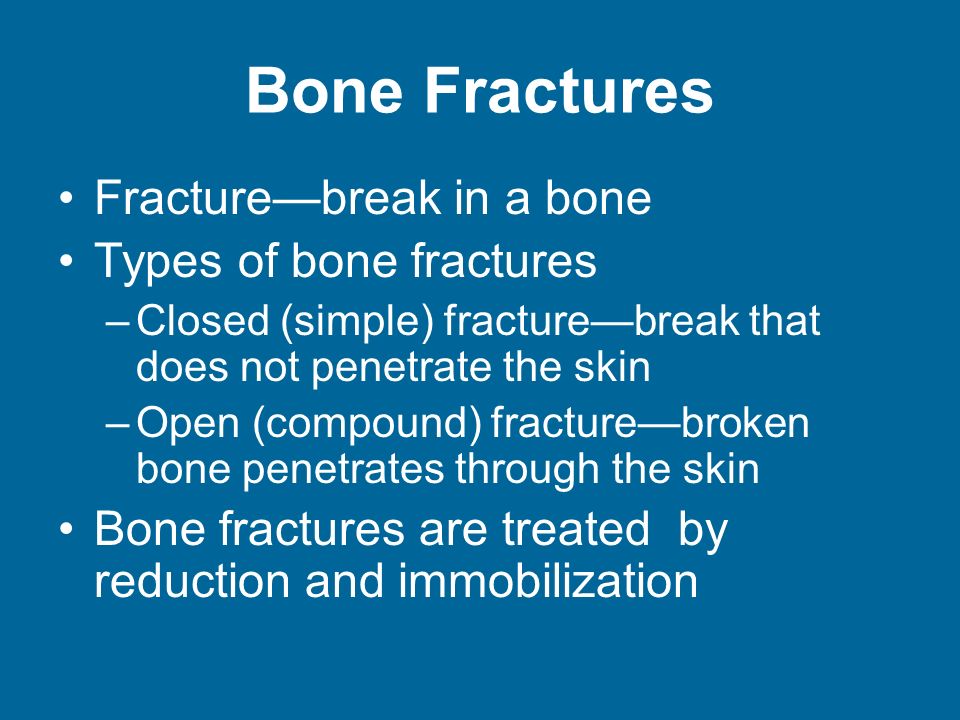 Bone Fractures

• Fracture—break in a bone
• Types of bone fractures
– Closed (simple) fracture—break that does not penetrate the skin
– Open (compound) fracture—broken bone penetrates through the skin
• Bone fractures are treated by reduction and immobilization